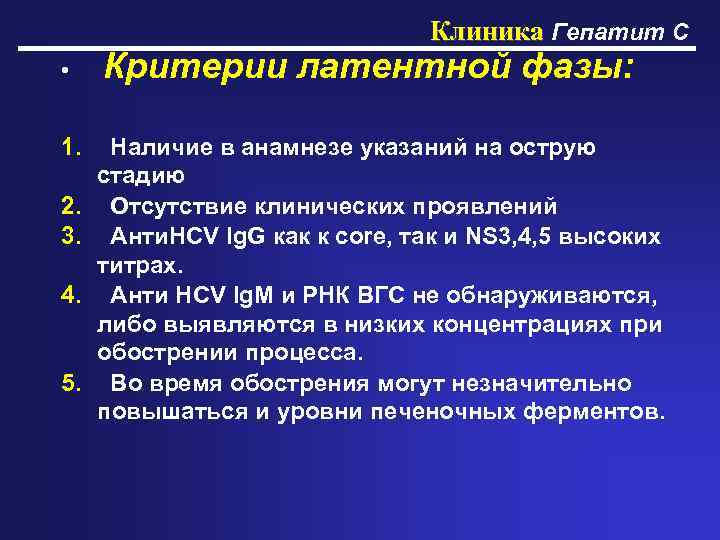 Клиника Гепатит С

• Критерии латентной фазы:

1. Наличие в анамнезе указаний на острую стадию
2. Отсутствие клинических проявлений
3. АнтиHCV IgG как к core, так и NS3,4,5 высоких титрах.
4. Анти HCV IgM и РНК ВГС не обнаруживаются, либо выявляются в низких концентрациях при обострении процесса.
5. Во время обострения могут незначительно повышаться и уровни печеночных ферментов.